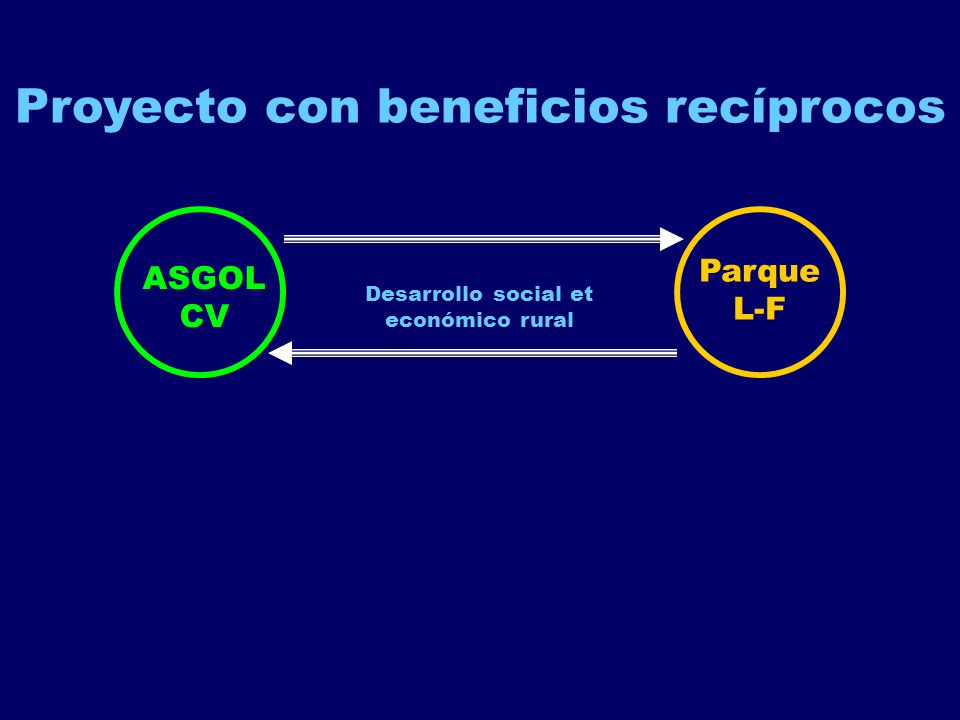 Proyecto con beneficios recíprocos

ASGOL CV

Desarrollo social et económico rural

Parque L-F